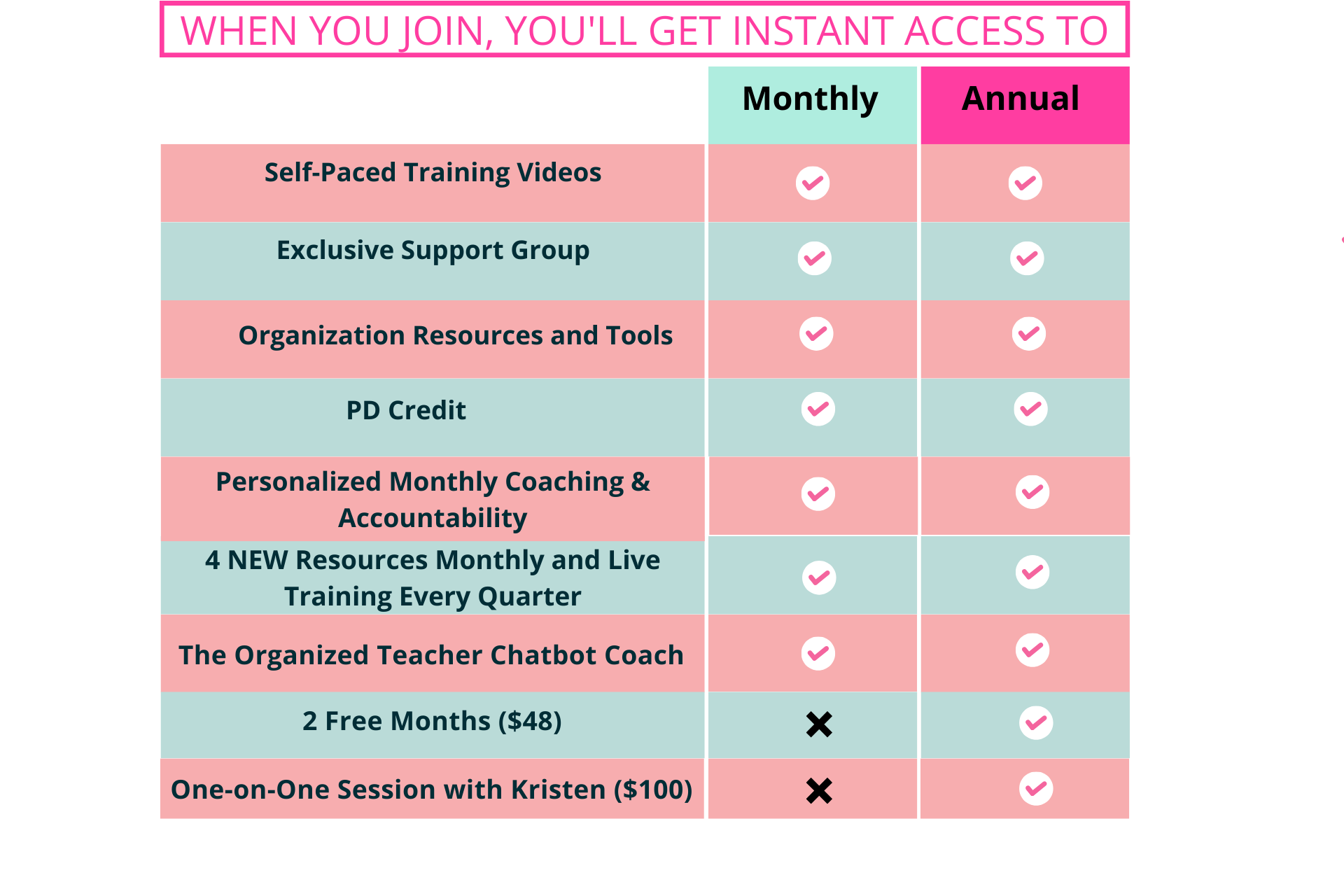 WHEN YOU JOIN, YOU'LL GET INSTANT ACCESS TO

| | Monthly | Annual |
|---|---|---|
| Self-Paced Training Videos | ✓ | ✓ |
| Exclusive Support Group | ✓ | ✓ |
| Organization Resources and Tools | ✓ | ✓ |
| PD Credit | ✓ | ✓ |
| Personalized Monthly Coaching & Accountability | ✓ | ✓ |
| 4 NEW Resources Monthly and Live Training Every Quarter | ✓ | ✓ |
| The Organized Teacher Chatbot Coach | ✓ | ✓ |
| 2 Free Months ($48) | ✗ | ✓ |
| One-on-One Session with Kristen ($100) | ✗ | ✓ |